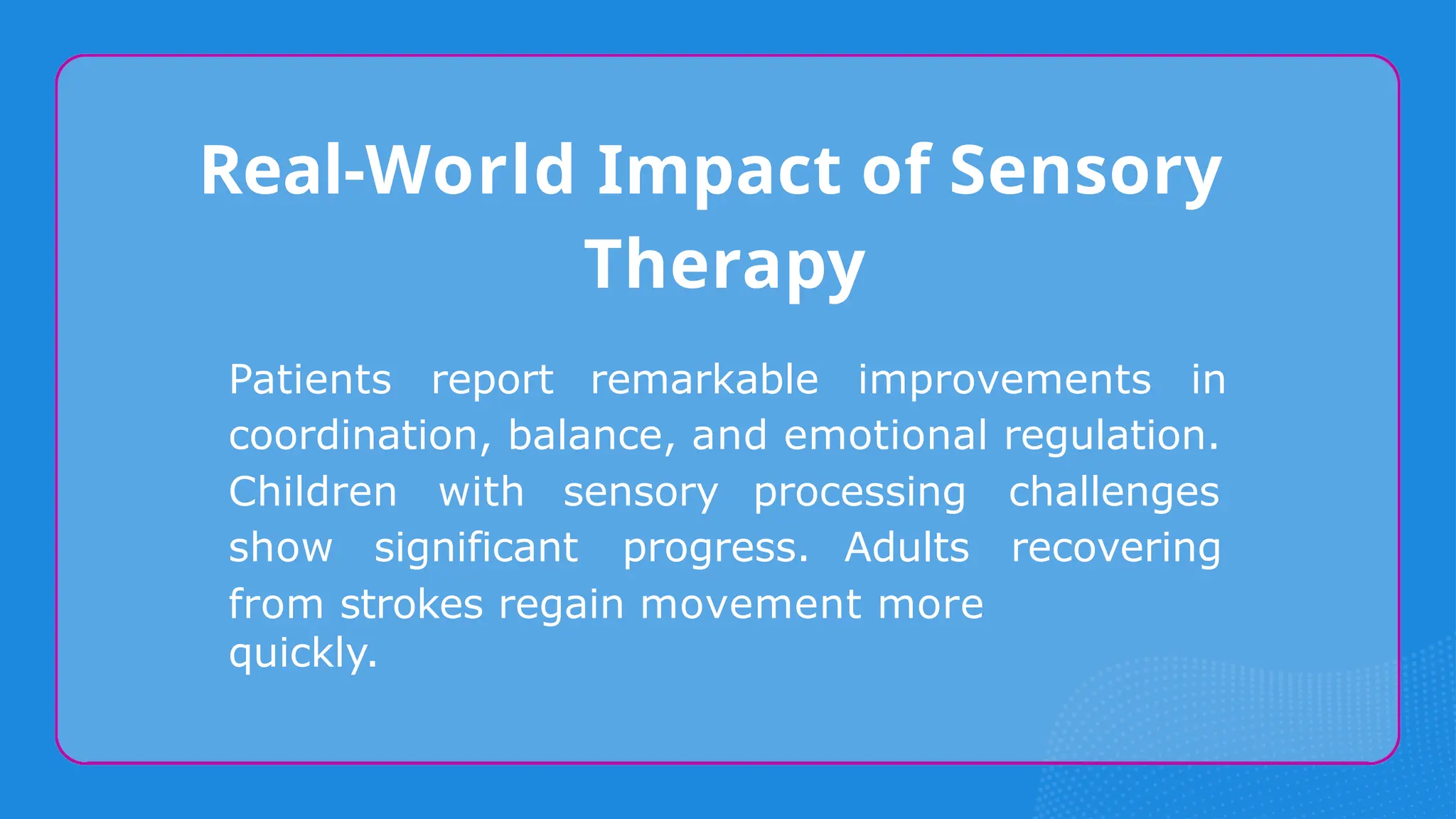 Real-World Impact of Sensory Therapy

Patients report remarkable improvements in coordination, balance, and emotional regulation. Children with sensory processing challenges show significant progress. Adults recovering from strokes regain movement more quickly.